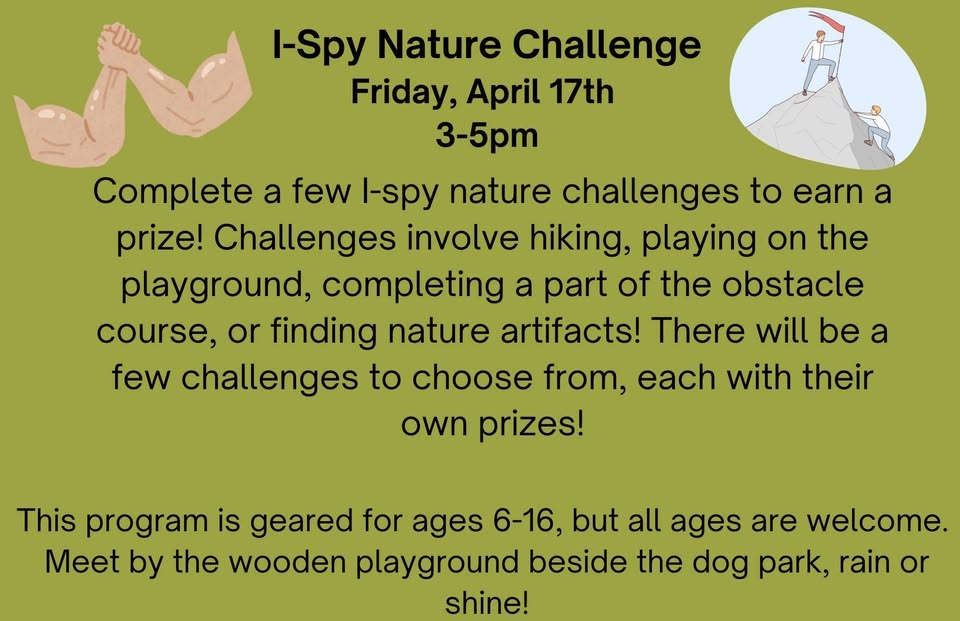 I-Spy Nature Challenge
Friday, April 17th
3-5pm

Complete a few I-spy nature challenges to earn a prize! Challenges involve hiking, playing on the playground, completing a part of the obstacle course, or finding nature artifacts! There will be a few challenges to choose from, each with their own prizes!

This program is geared for ages 6-16, but all ages are welcome. Meet by the wooden playground beside the dog park, rain or shine!